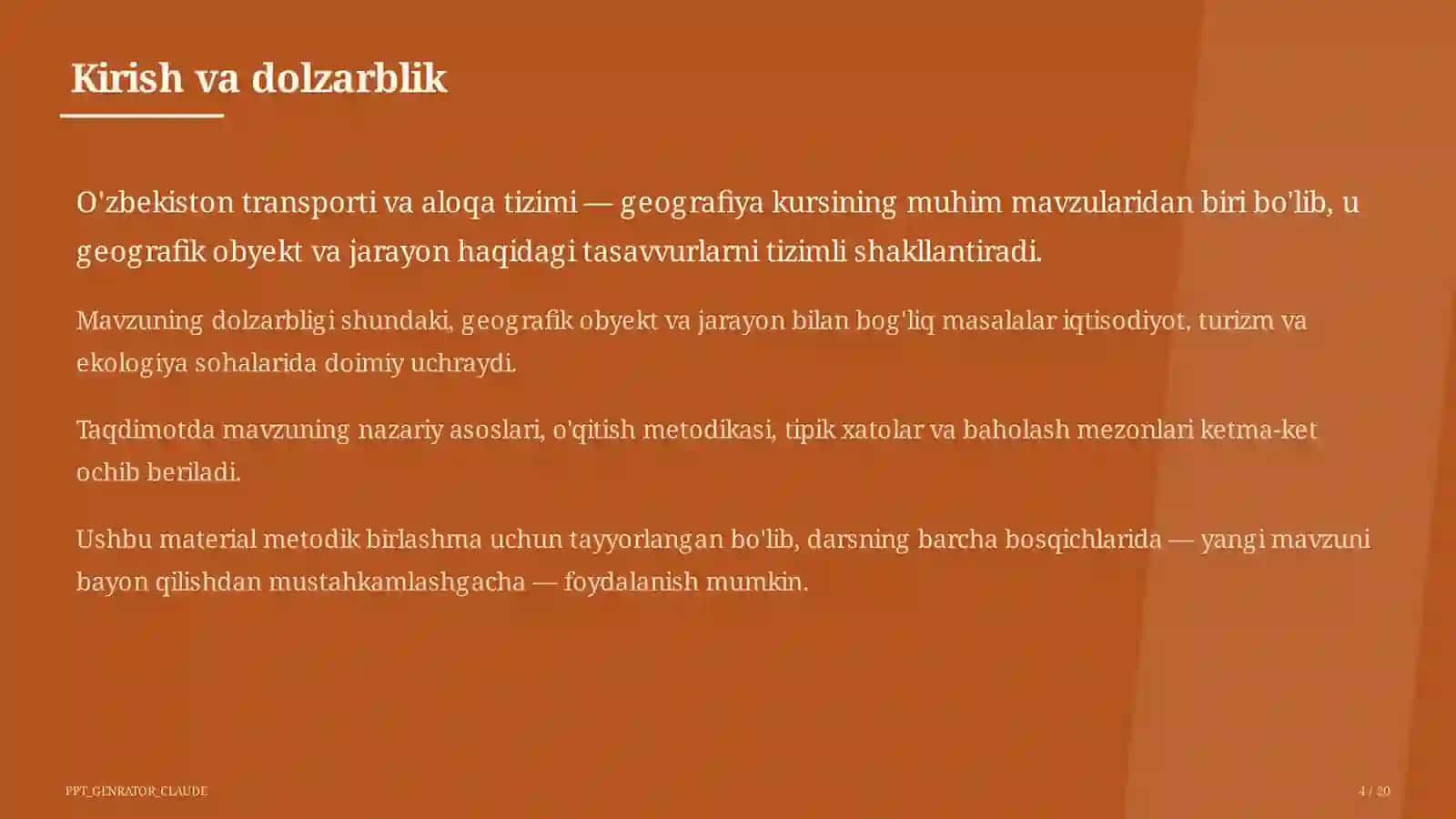 Kirish va dolzarblik

O'zbekiston transporti va aloqa tizimi — geografiya kursining muhim mavzularidan biri bo'lib, u geografik obyekt va jarayon haqidagi tasavvurlarni tizimli shakllantiradi.

Mavzuning dolzarbligi shundaki, geografik obyekt va jarayon bilan bog'liq masalalar iqtisodiyot, turizm va ekologiya sohalarida doimiy uchraydi.

Taqdimotda mavzuning nazariy asoslari, o'qitish metodikasi, tipik xatolar va baholash mezonlari ketma-ket ochib beriladi.

Ushbu material metodik birlashma uchun tayyorlangan bo'lib, darsning barcha bosqichlarida — yangi mavzuni bayon qilishdan mustahkamlashgacha — foydalanish mumkin.

PPT_GENRATOR_CLAUDE

4 / 20